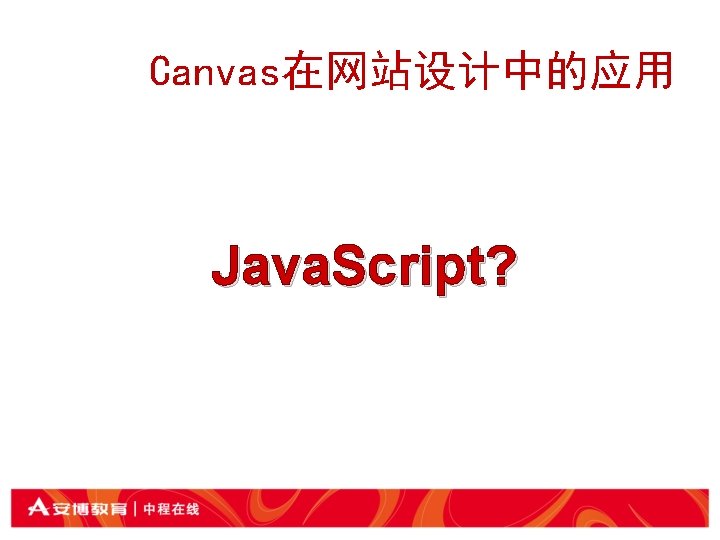 Canvas在网站设计中的应用

JavaScript?

安博教育 | 中程在线